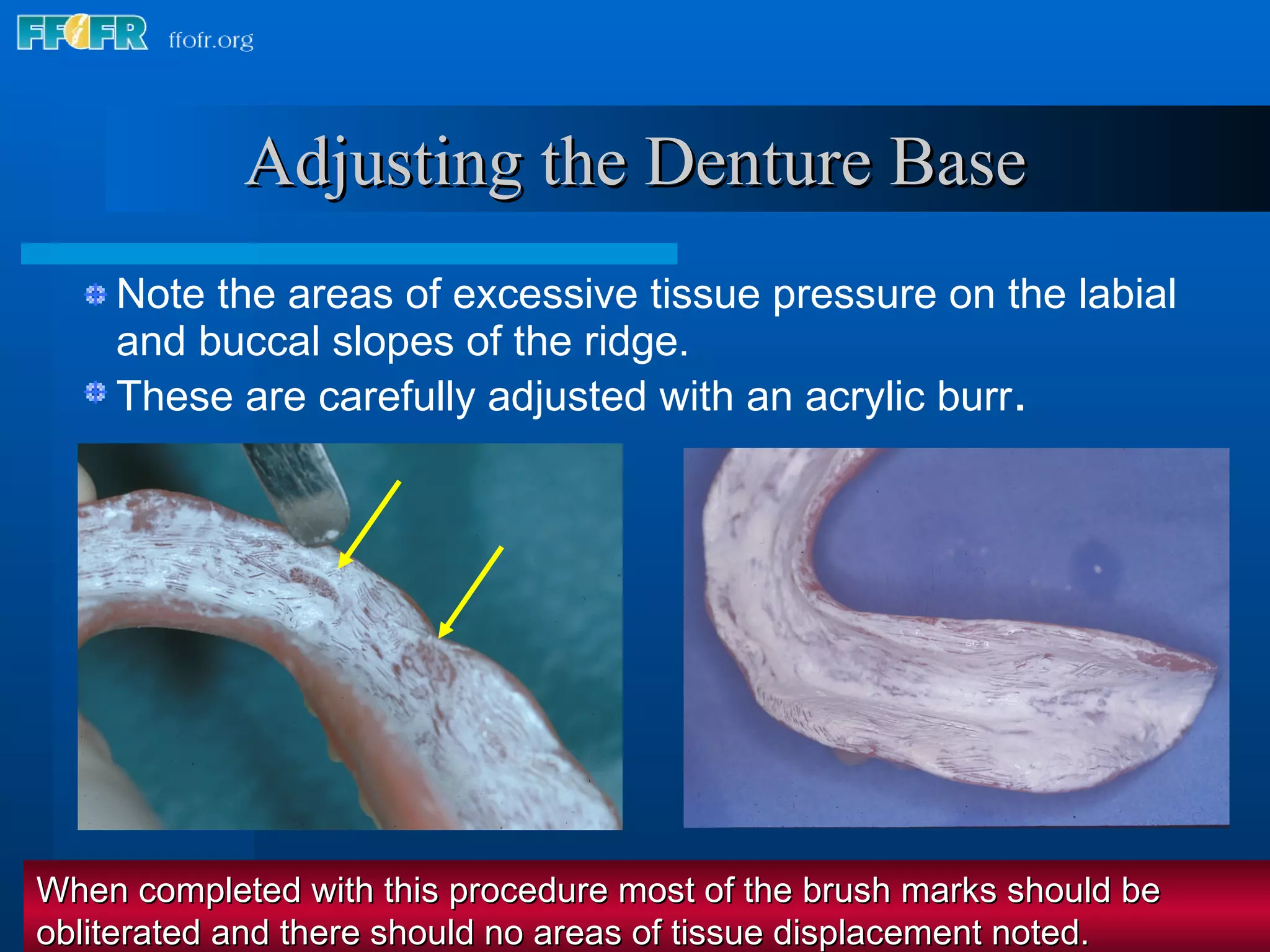 FFOFR ffofr.org

Adjusting the Denture Base

Note the areas of excessive tissue pressure on the labial and buccal slopes of the ridge.

These are carefully adjusted with an acrylic burr.

When completed with this procedure most of the brush marks should be obliterated and there should no areas of tissue displacement noted.